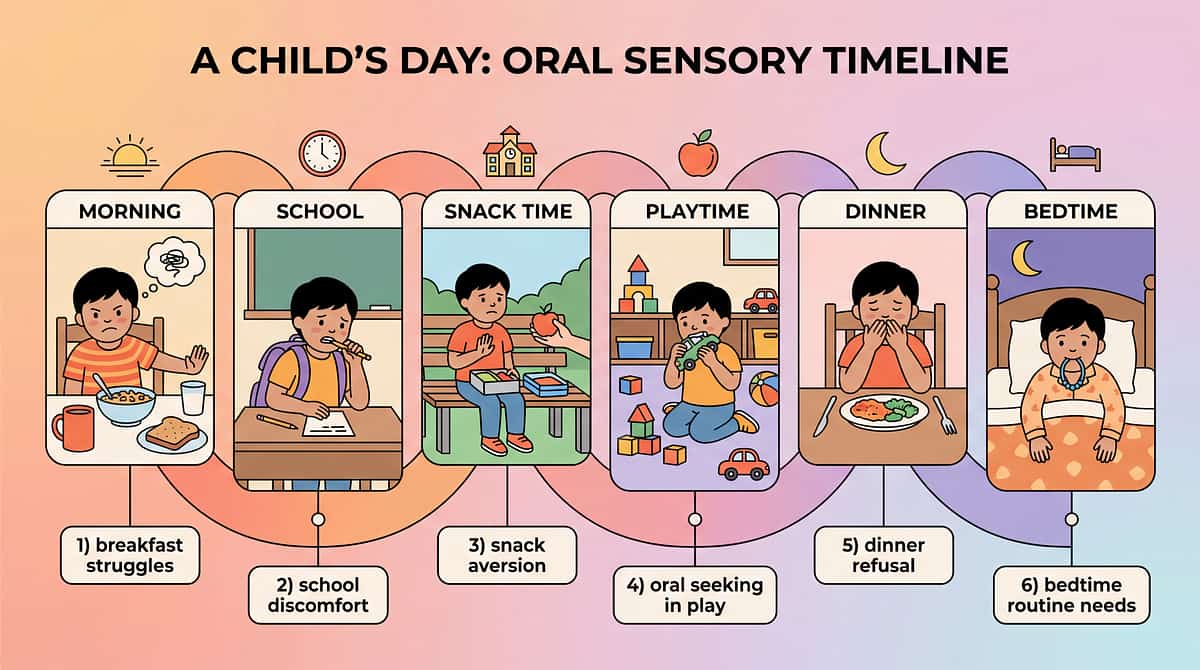 A CHILD'S DAY: ORAL SENSORY TIMELINE

MORNING

SCHOOL

SNACK TIME

PLAYTIME

DINNER

BEDTIME

1) breakfast struggles

2) school discomfort

3) snack aversion

4) oral seeking in play

5) dinner refusal

6) bedtime routine needs